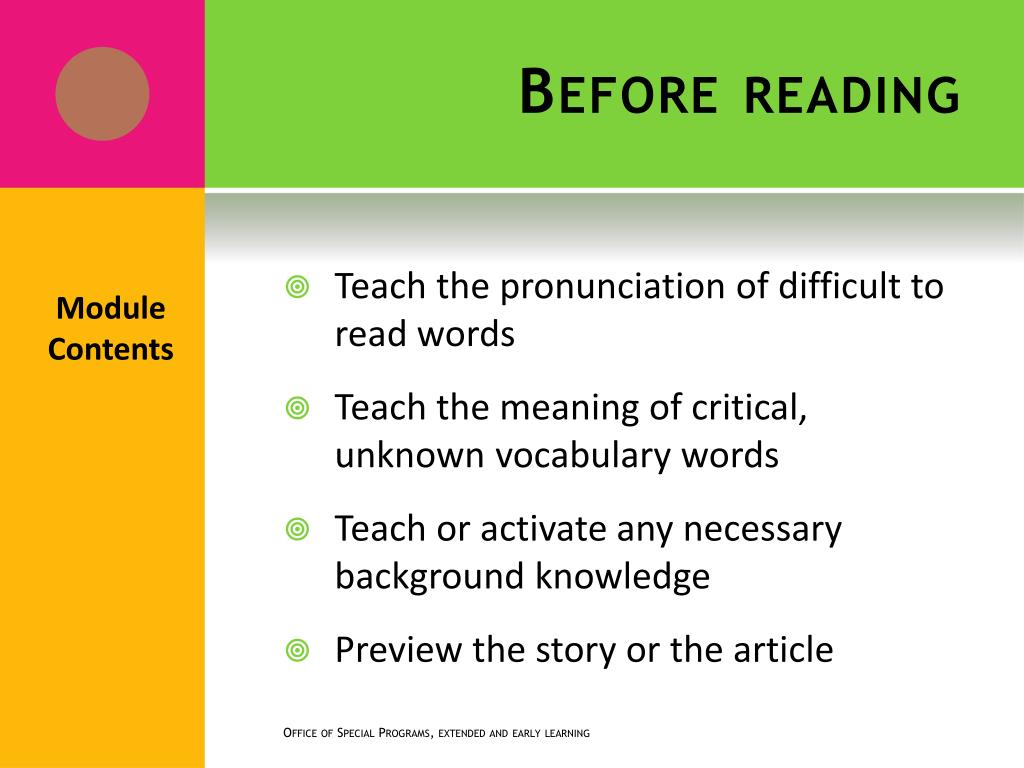 Before reading

Module Contents

Teach the pronunciation of difficult to read words

Teach the meaning of critical, unknown vocabulary words

Teach or activate any necessary background knowledge

Preview the story or the article

Office of Special Programs, extended and early learning